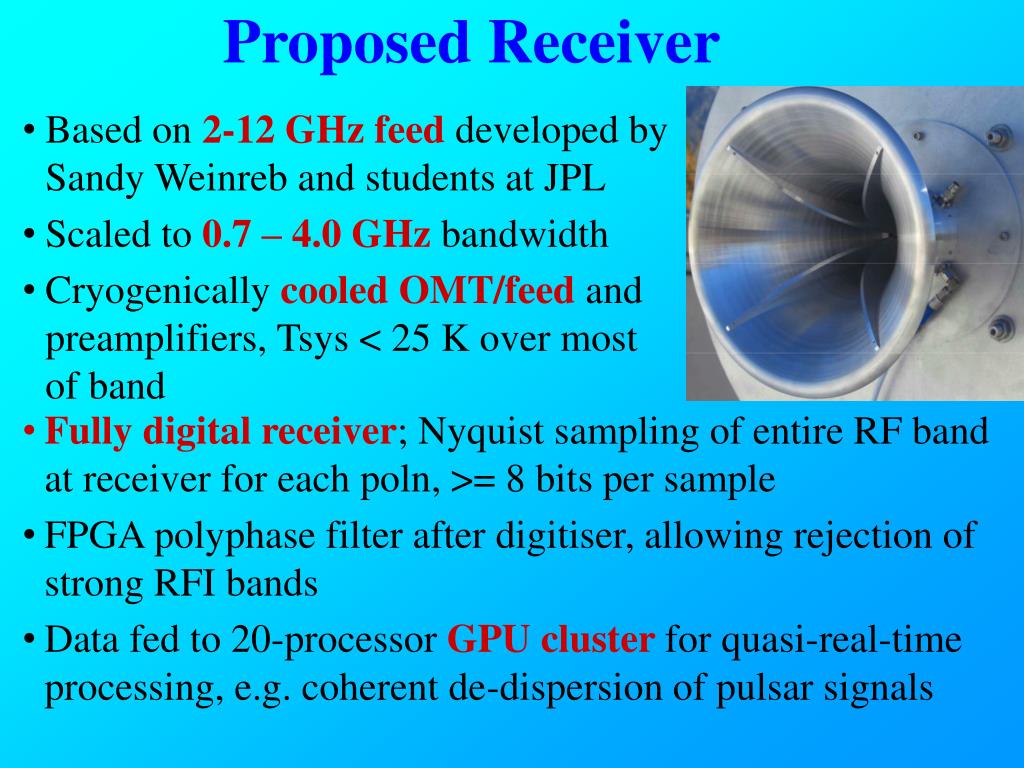 Proposed Receiver

• Based on 2-12 GHz feed developed by Sandy Weinreb and students at JPL

• Scaled to 0.7 – 4.0 GHz bandwidth

• Cryogenically cooled OMT/feed and preamplifiers, Tsys < 25 K over most of band

• Fully digital receiver; Nyquist sampling of entire RF band at receiver for each poln, >= 8 bits per sample

• FPGA polyphase filter after digitiser, allowing rejection of strong RFI bands

• Data fed to 20-processor GPU cluster for quasi-real-time processing, e.g. coherent de-dispersion of pulsar signals